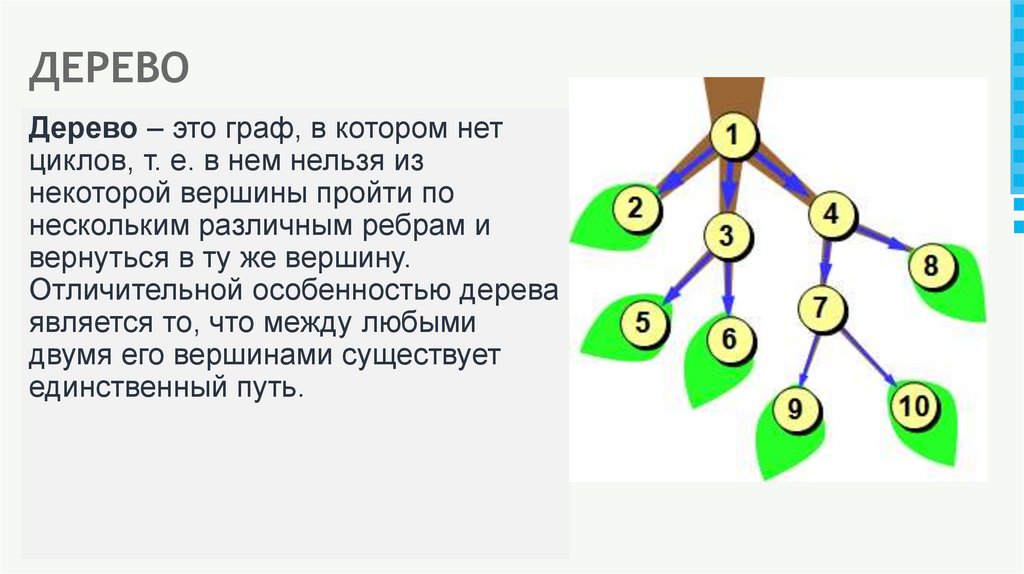 ДЕРЕВО

Дерево – это граф, в котором нет циклов, т. е. в нем нельзя из некоторой вершины пройти по нескольким различным ребрам и вернуться в ту же вершину. Отличительной особенностью дерева является то, что между любыми двумя его вершинами существует единственный путь.

1
2
3
4
5
6
7
8
9
10